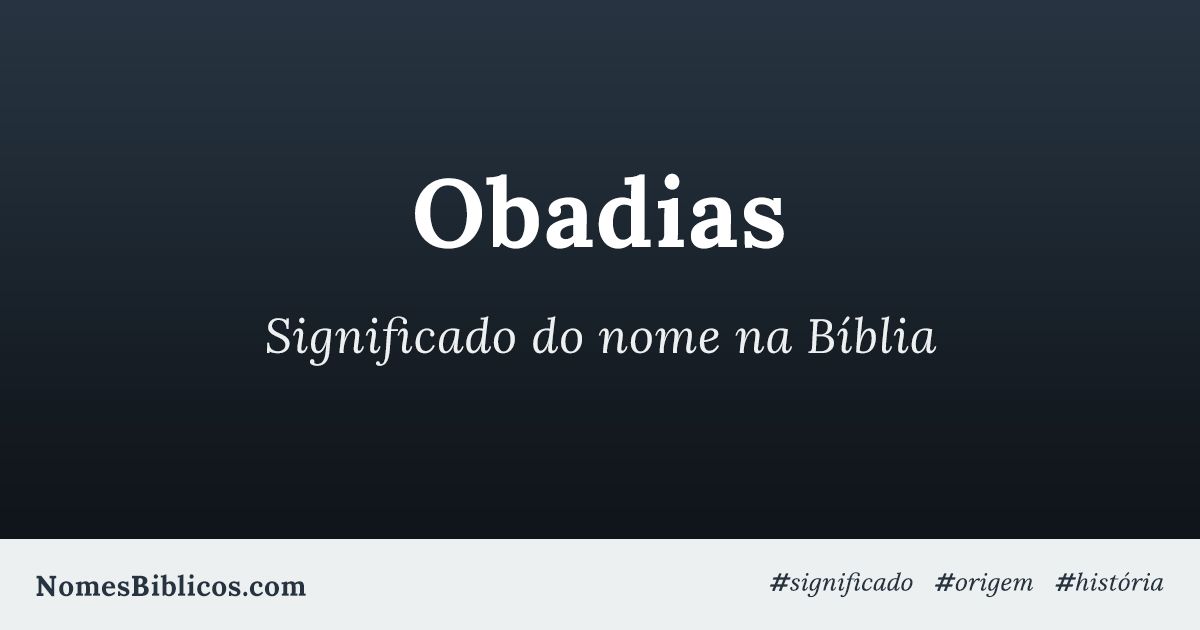 Obadias

Significado do nome na Bíblia

NomesBiblicos.com

#significado #origem #história